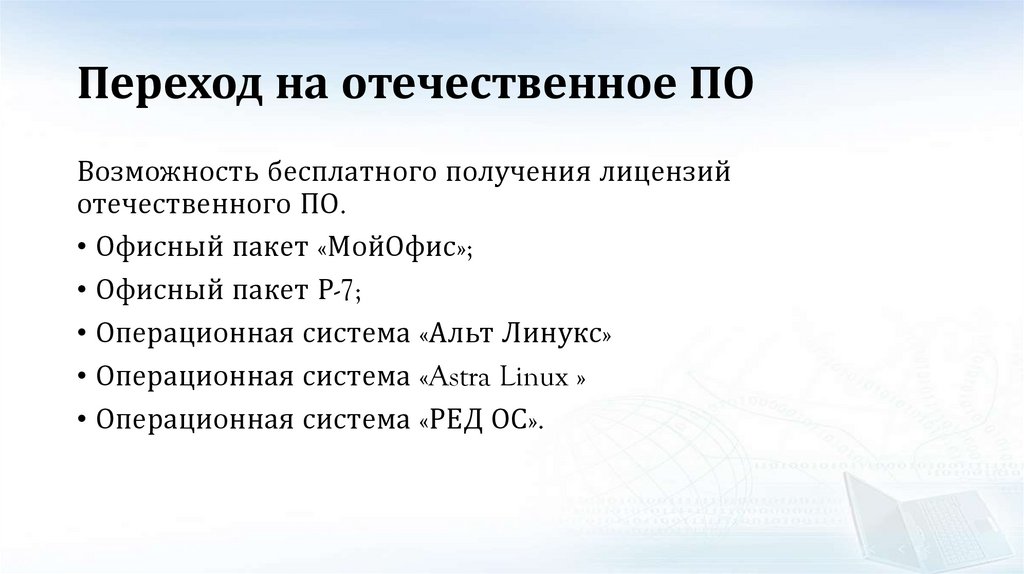 Переход на отечественное ПО

Возможность бесплатного получения лицензий отечественного ПО.

• Офисный пакет «МойОфис»;

• Офисный пакет Р-7;

• Операционная система «Альт Линукс»

• Операционная система «Astra Linux »

• Операционная система «РЕД ОС».